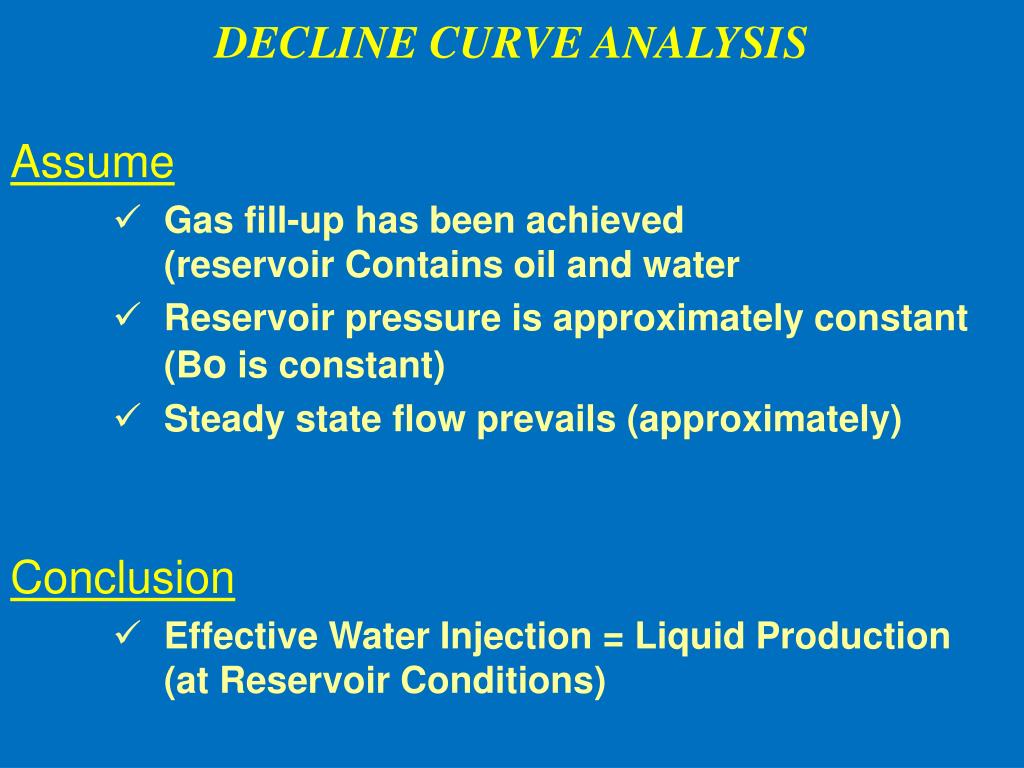 DECLINE CURVE ANALYSIS

Assume

✓ Gas fill-up has been achieved (reservoir Contains oil and water

✓ Reservoir pressure is approximately constant (Bo is constant)

✓ Steady state flow prevails (approximately)

Conclusion

✓ Effective Water Injection = Liquid Production (at Reservoir Conditions)